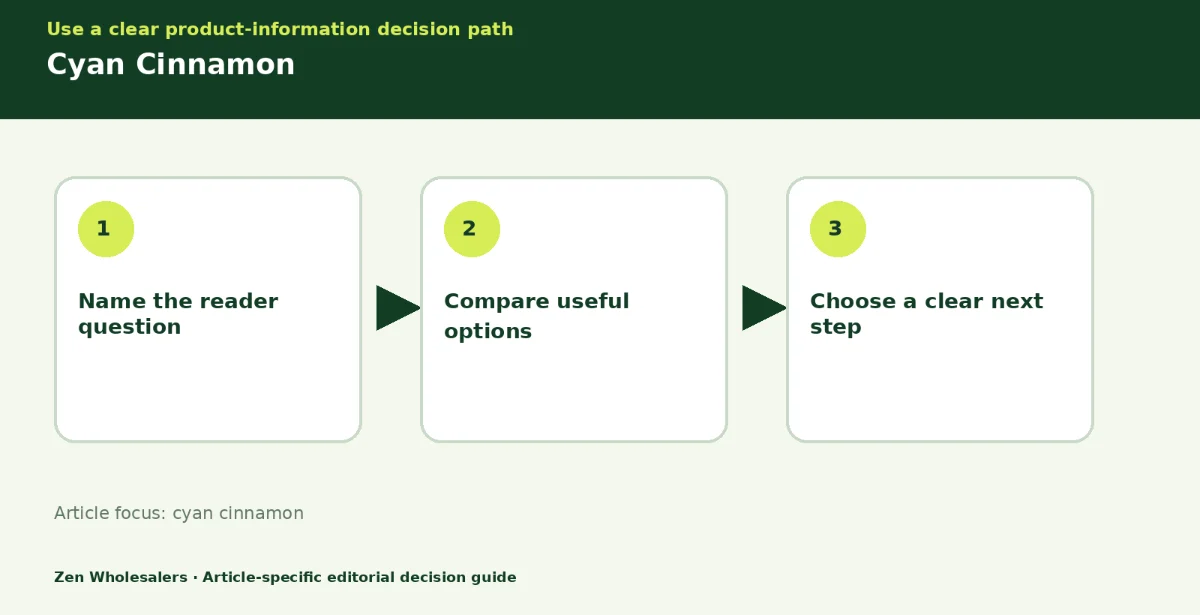 Use a clear product-information decision path

Cyan Cinnamon

1

Name the reader question

2

Compare useful options

3

Choose a clear next step

Article focus: cyan cinnamon

Zen Wholesalers · Article-specific editorial decision guide